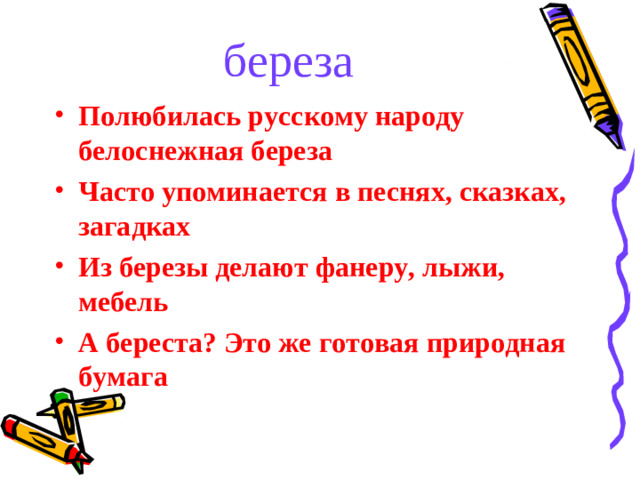 береза

• Полюбилась русскому народу белоснежная береза
• Часто упоминается в песнях, сказках, загадках
• Из березы делают фанеру, лыжи, мебель
• А береста? Это же готовая природная бумага